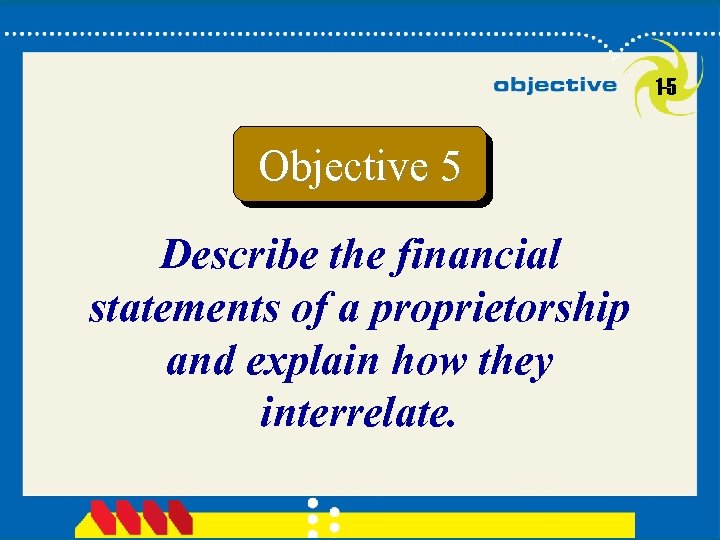 objective 1-5

Objective 5

Describe the financial statements of a proprietorship and explain how they interrelate.